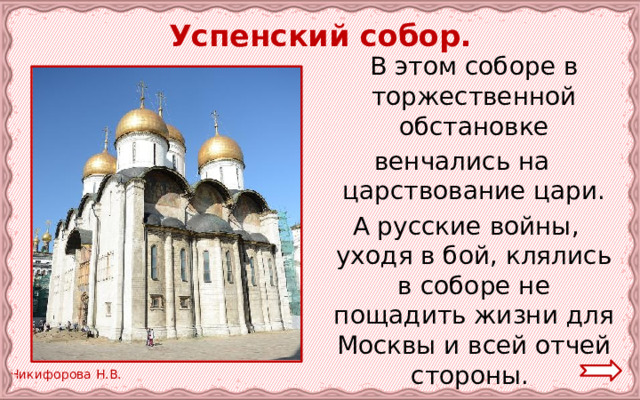 Успенский собор.

В этом соборе в торжественной обстановке венчались на царствование цари. А русские войны, уходя в бой, клялись в соборе не пощадить жизни для Москвы и всей отчей стороны.

Никифорова Н.В.